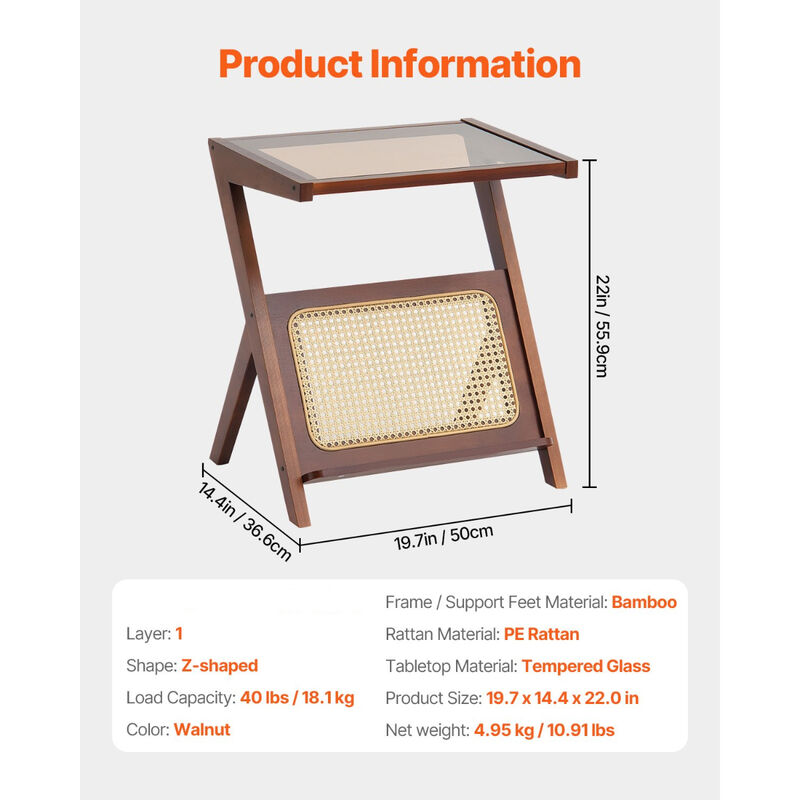 Product Information

22in / 55.9cm

14.4in / 36.6cm

19.7in / 50cm

Layer: 1

Shape: Z-shaped

Load Capacity: 40 lbs / 18.1 kg

Color: Walnut

Frame / Support Feet Material: Bamboo

Rattan Material: PE Rattan

Tabletop Material: Tempered Glass

Product Size: 19.7 x 14.4 x 22.0 in

Net weight: 4.95 kg / 10.91 lbs